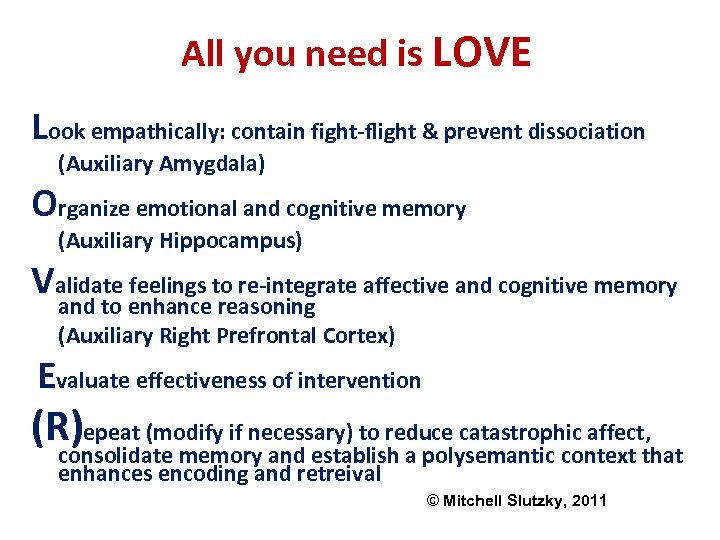 All you need is LOVE

Look empathically: contain fight-flight & prevent dissociation
(Auxiliary Amygdala)

Organize emotional and cognitive memory
(Auxiliary Hippocampus)

Validate feelings to re-integrate affective and cognitive memory and to enhance reasoning
(Auxiliary Right Prefrontal Cortex)

Evaluate effectiveness of intervention

(R)epeat (modify if necessary) to reduce catastrophic affect, consolidate memory and establish a polysemantic context that enhances encoding and retreival

© Mitchell Slutzky, 2011